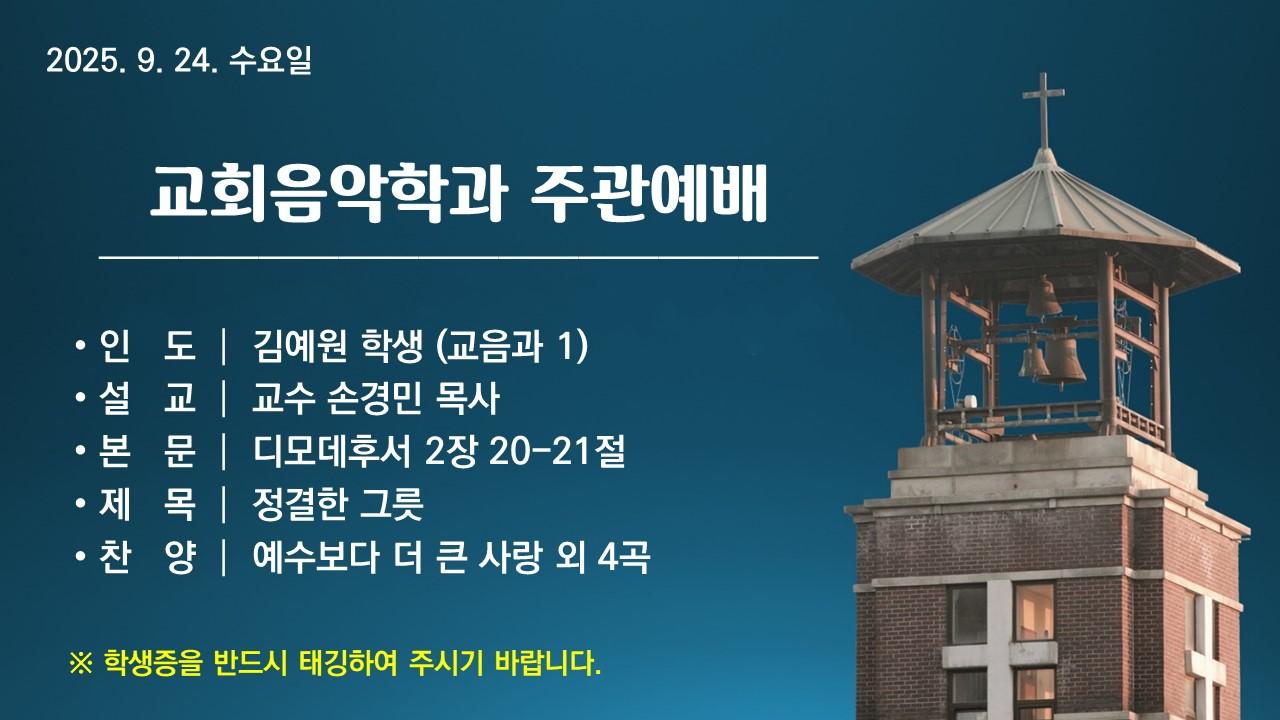 2025. 9. 24. 수요일

교회음악학과 주관예배

• 인 도 | 김예원 학생 (교음과 1)
• 설 교 | 교수 손경민 목사
• 본 문 | 디모데후서 2장 20-21절
• 제 목 | 정결한 그릇
• 찬 양 | 예수보다 더 큰 사랑 외 4곡

※ 학생증을 반드시 태깅하여 주시기 바랍니다.